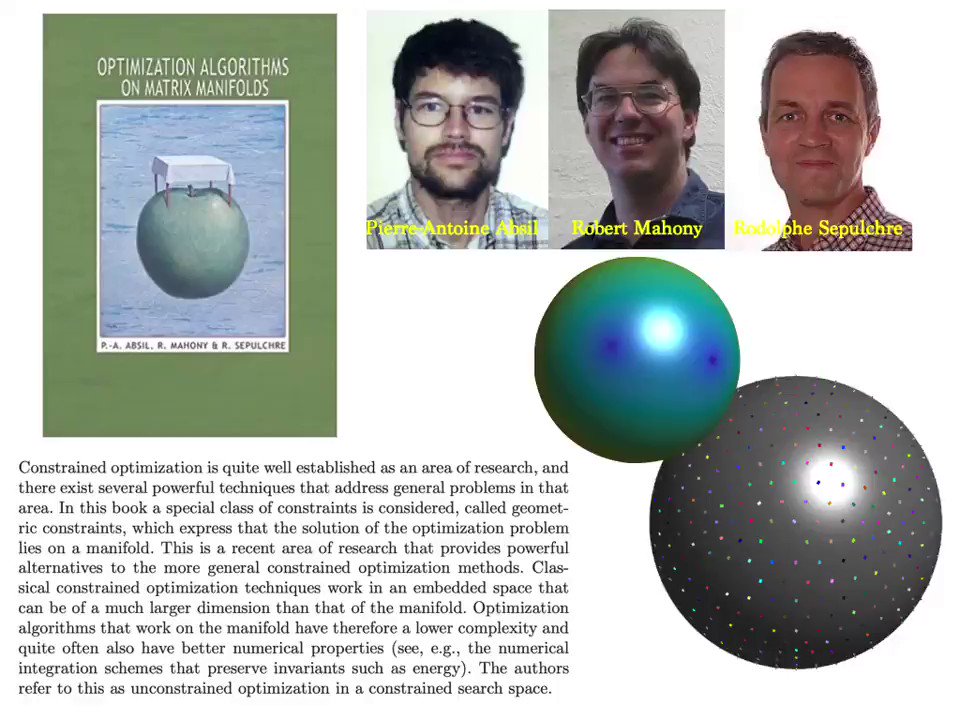 OPTIMIZATION ALGORITHMS
ON MATRIX MANIFOLDS

P.-A. ABSIL, R. MAHONY & R. SEPULCHRE

Pierre-Antoine Absil

Robert Mahony

Rodolphe Sepulchre

Constrained optimization is quite well established as an area of research, and there exist several powerful techniques that address general problems in that area. In this book a special class of constraints is considered, called geometric constraints, which express that the solution of the optimization problem lies on a manifold. This is a recent area of research that provides powerful alternatives to the more general constrained optimization methods. Classical constrained optimization techniques work in an embedded space that can be of a much larger dimension than that of the manifold. Optimization algorithms that work on the manifold have therefore a lower complexity and quite often also have better numerical properties (see, e.g., the numerical integration schemes that preserve invariants such as energy). The authors refer to this as unconstrained optimization in a constrained search space.